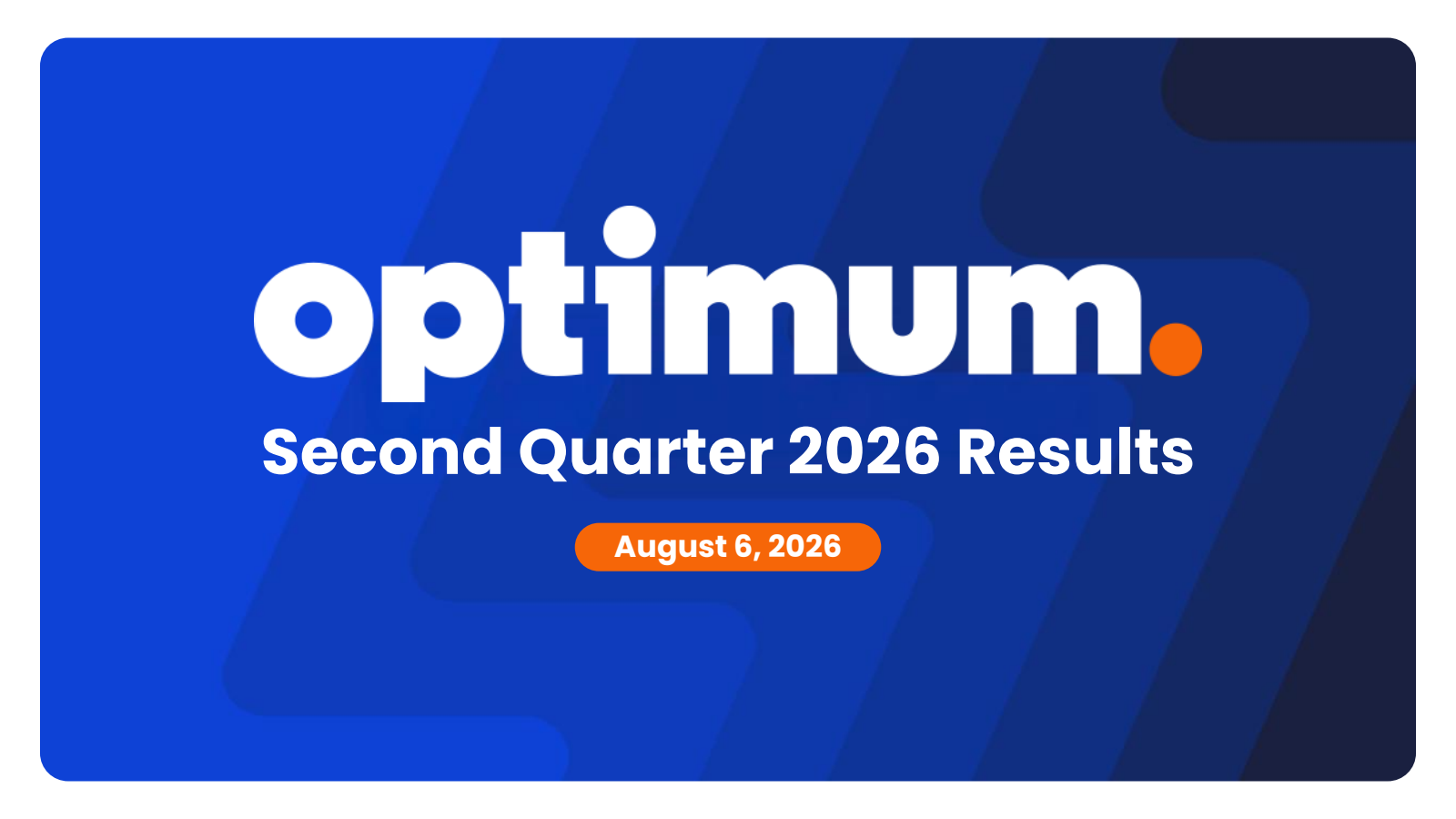 optimum.

Second Quarter 2026 Results

August 6, 2026